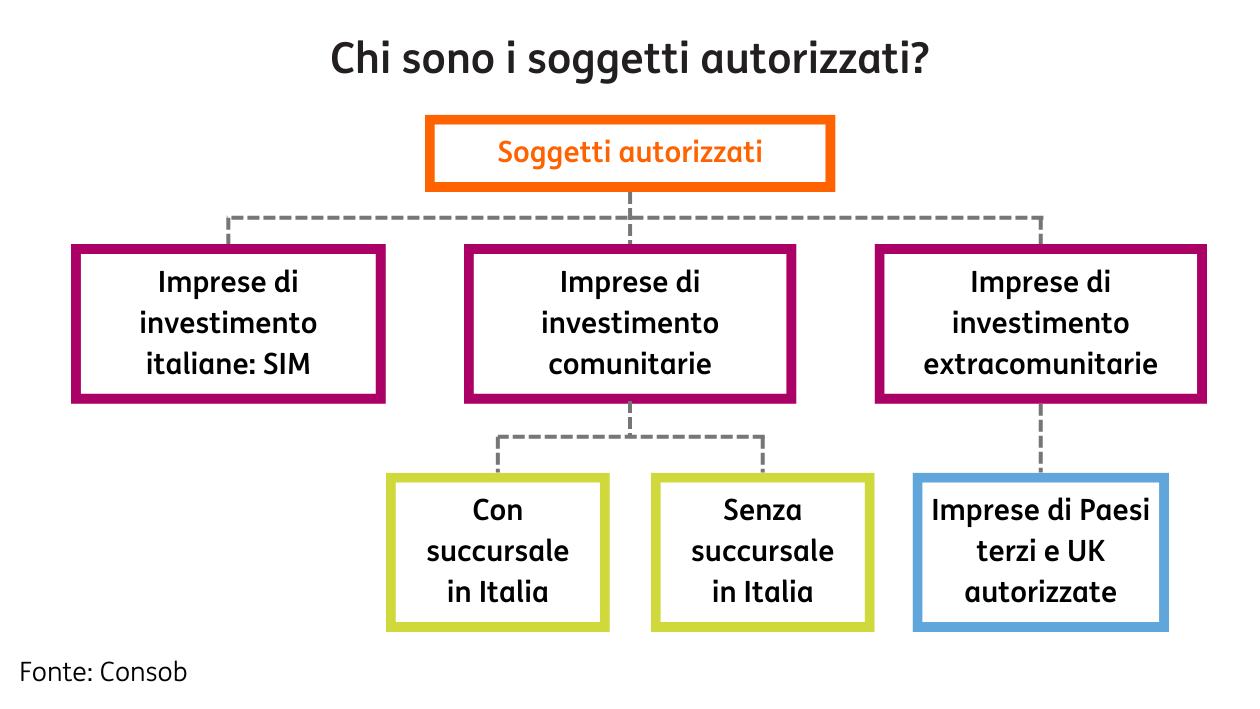 Chi sono i soggetti autorizzati?

Soggetti autorizzati

Imprese di investimento italiane: SIM

Imprese di investimento comunitarie

Imprese di investimento extracomunitarie

Con succursale in Italia

Senza succursale in Italia

Imprese di Paesi terzi e UK autorizzate

Fonte: Consob